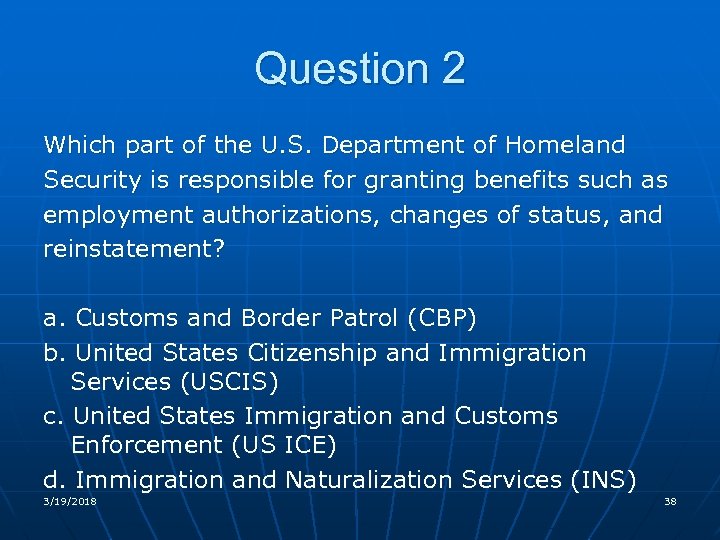 Question 2

Which part of the U.S. Department of Homeland Security is responsible for granting benefits such as employment authorizations, changes of status, and reinstatement?

a. Customs and Border Patrol (CBP)
b. United States Citizenship and Immigration Services (USCIS)
c. United States Immigration and Customs Enforcement (US ICE)
d. Immigration and Naturalization Services (INS)

3/19/2018

38